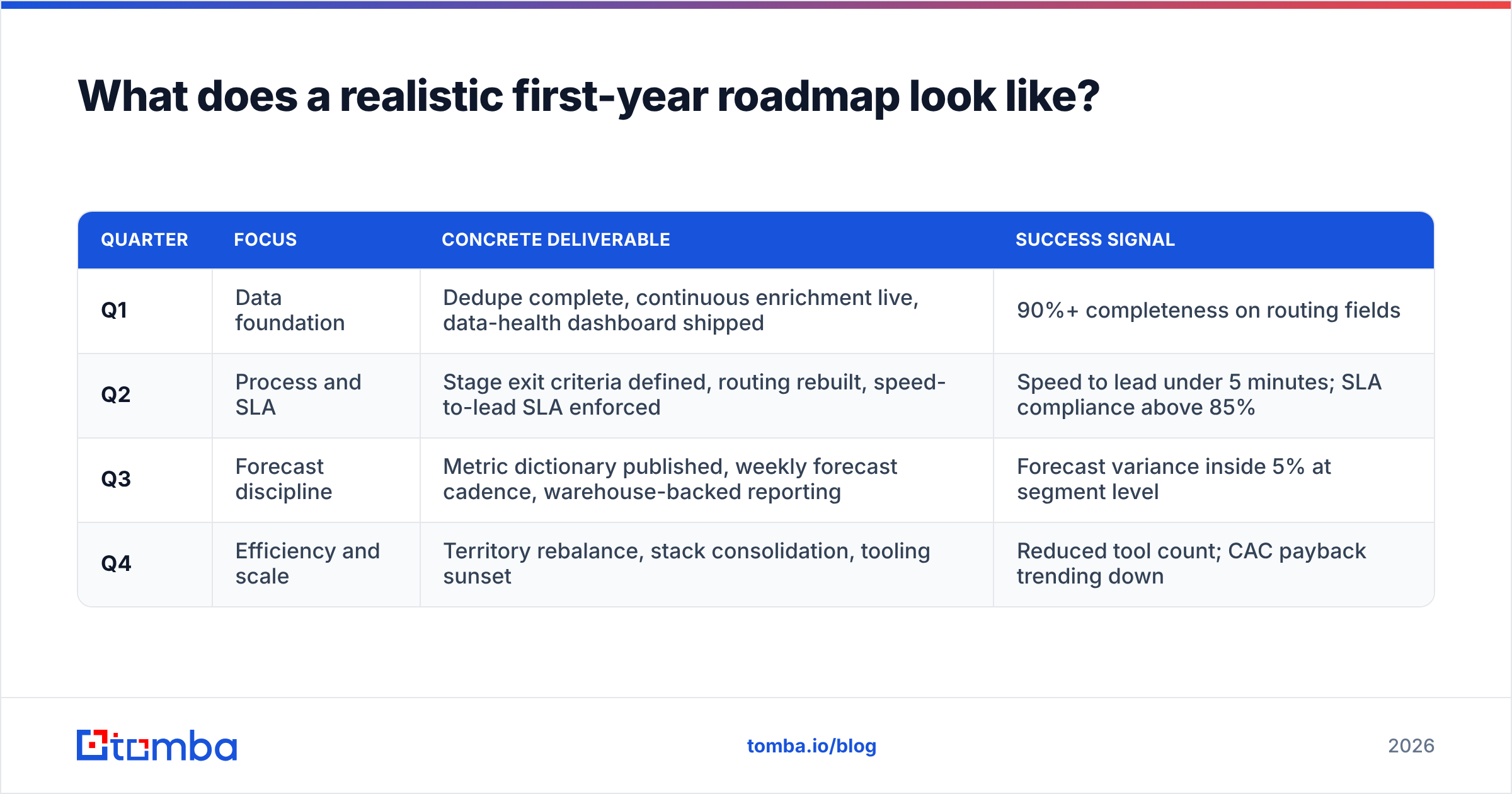 What does a realistic first-year roadmap look like?

| QUARTER | FOCUS | CONCRETE DELIVERABLE | SUCCESS SIGNAL |
|---|---|---|---|
| Q1 | Data foundation | Dedupe complete, continuous enrichment live, data-health dashboard shipped | 90%+ completeness on routing fields |
| Q2 | Process and SLA | Stage exit criteria defined, routing rebuilt, speed-to-lead SLA enforced | Speed to lead under 5 minutes; SLA compliance above 85% |
| Q3 | Forecast discipline | Metric dictionary published, weekly forecast cadence, warehouse-backed reporting | Forecast variance inside 5% at segment level |
| Q4 | Efficiency and scale | Territory rebalance, stack consolidation, tooling sunset | Reduced tool count; CAC payback trending down |

tomba

tomba.io/blog

2026